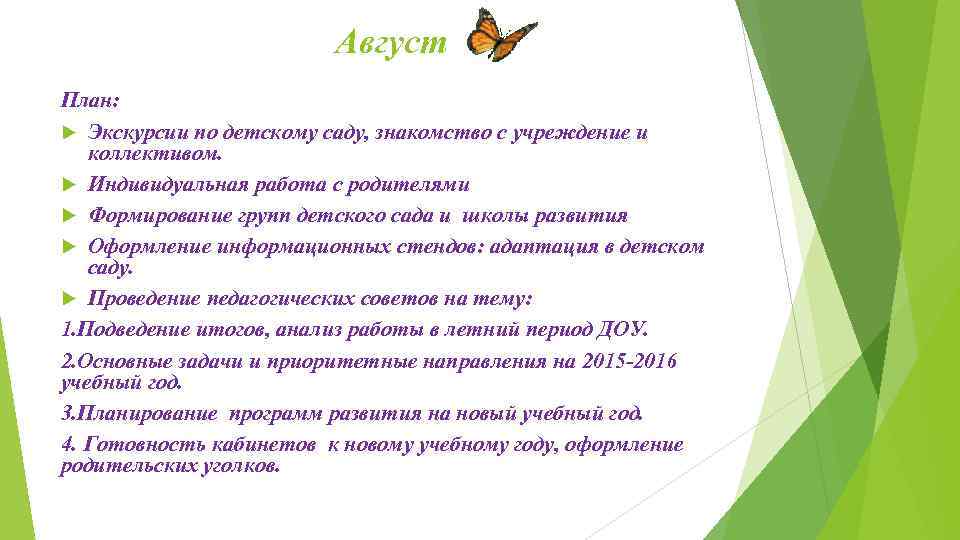 Август

План:

Экскурсии по детскому саду, знакомство с учреждение и коллективом.

Индивидуальная работа с родителями

Формирование групп детского сада и школы развития

Оформление информационных стендов: адаптация в детском саду.

Проведение педагогических советов на тему:

1.Подведение итогов, анализ работы в летний период ДОУ.

2.Основные задачи и приоритетные направления на 2015-2016 учебный год.

3.Планирование программ развития на новый учебный год.

4. Готовность кабинетов к новому учебному году, оформление родительских уголков.